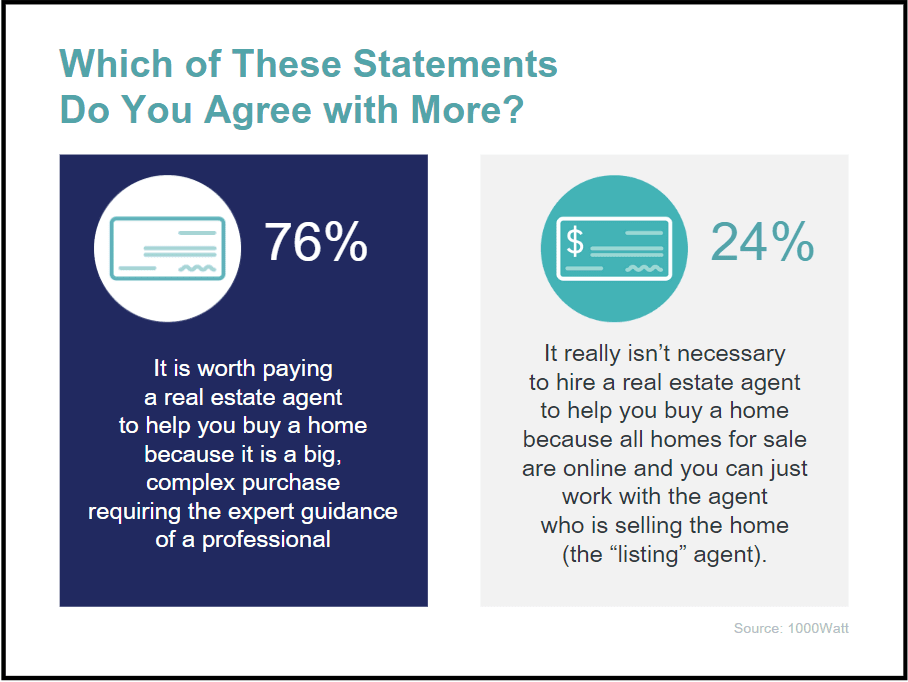 Which of These Statements Do You Agree with More?

76%

It is worth paying a real estate agent to help you buy a home because it is a big, complex purchase requiring the expert guidance of a professional

$

24%

It really isn't necessary to hire a real estate agent to help you buy a home because all homes for sale are online and you can just work with the agent who is selling the home (the "listing" agent).

Source: 1000Watt